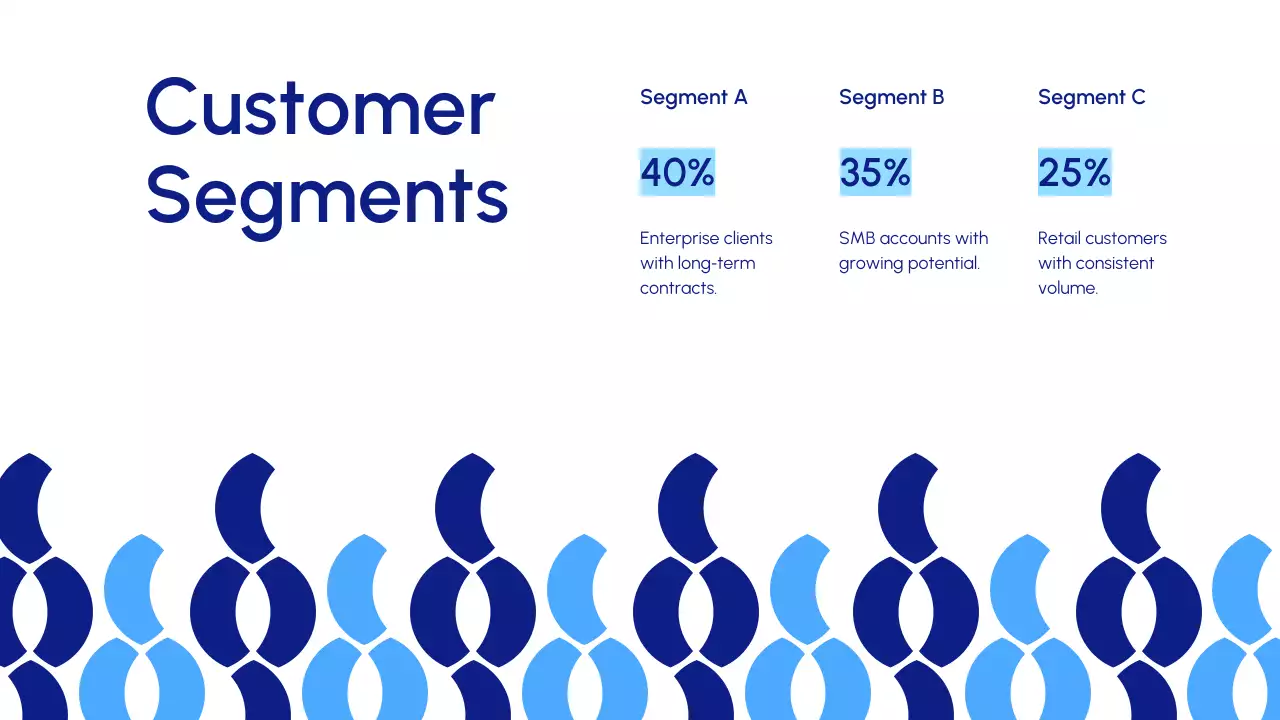 Customer Segments

Segment A

40%

Enterprise clients with long-term contracts.

Segment B

35%

SMB accounts with growing potential.

Segment C

25%

Retail customers with consistent volume.